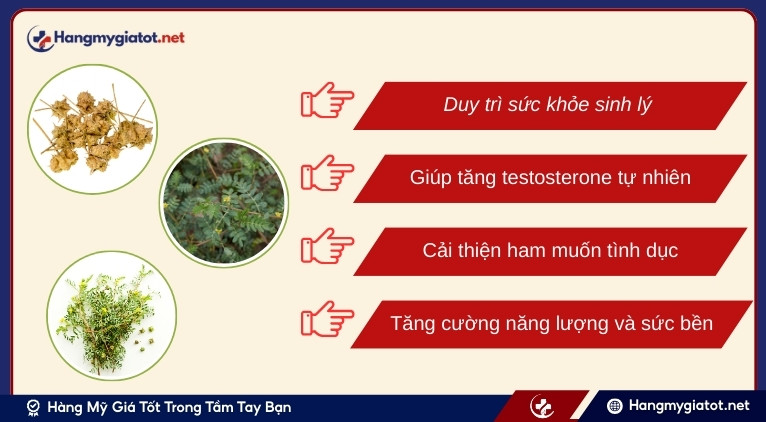 Hangmygiatot.net

Duy trì sức khỏe sinh lý

Giúp tăng testosterone tự nhiên

Cải thiện ham muốn tình dục

Tăng cường năng lượng và sức bền

Hàng Mỹ Giá Tốt Trong Tầm Tay Bạn

Hangmygiatot.net